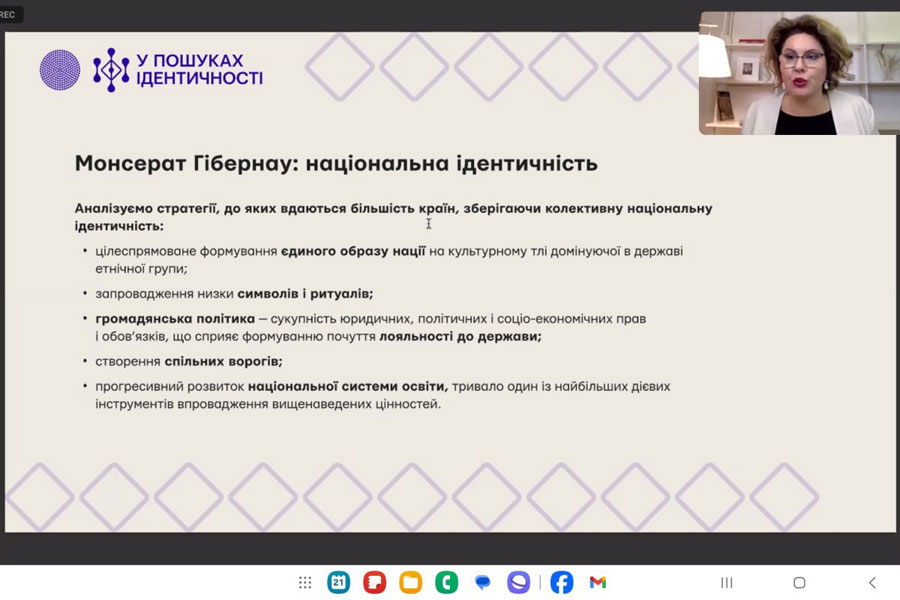 REC

У ПОШУКАХ ІДЕНТИЧНОСТІ

Монсерат Гібернау: національна ідентичність

Аналізуємо стратегії, до яких вдаються більшість країн, зберігаючи колективну національну ідентичність:

• цілеспрямоване формування єдиного образу нації на культурному тлі домінуючої в державі етнічної групи;

• запровадження низки символів і ритуалів;

• громадянська політика – сукупність юридичних, політичних і соціо-економічних прав і обов'язків, що сприяє формуванню почуття лояльності до держави;

• створення спільних ворогів;

• прогресивний розвиток національної системи освіти, тривало один із найбільших дієвих інструментів впровадження вищенаведених цінностей.

21